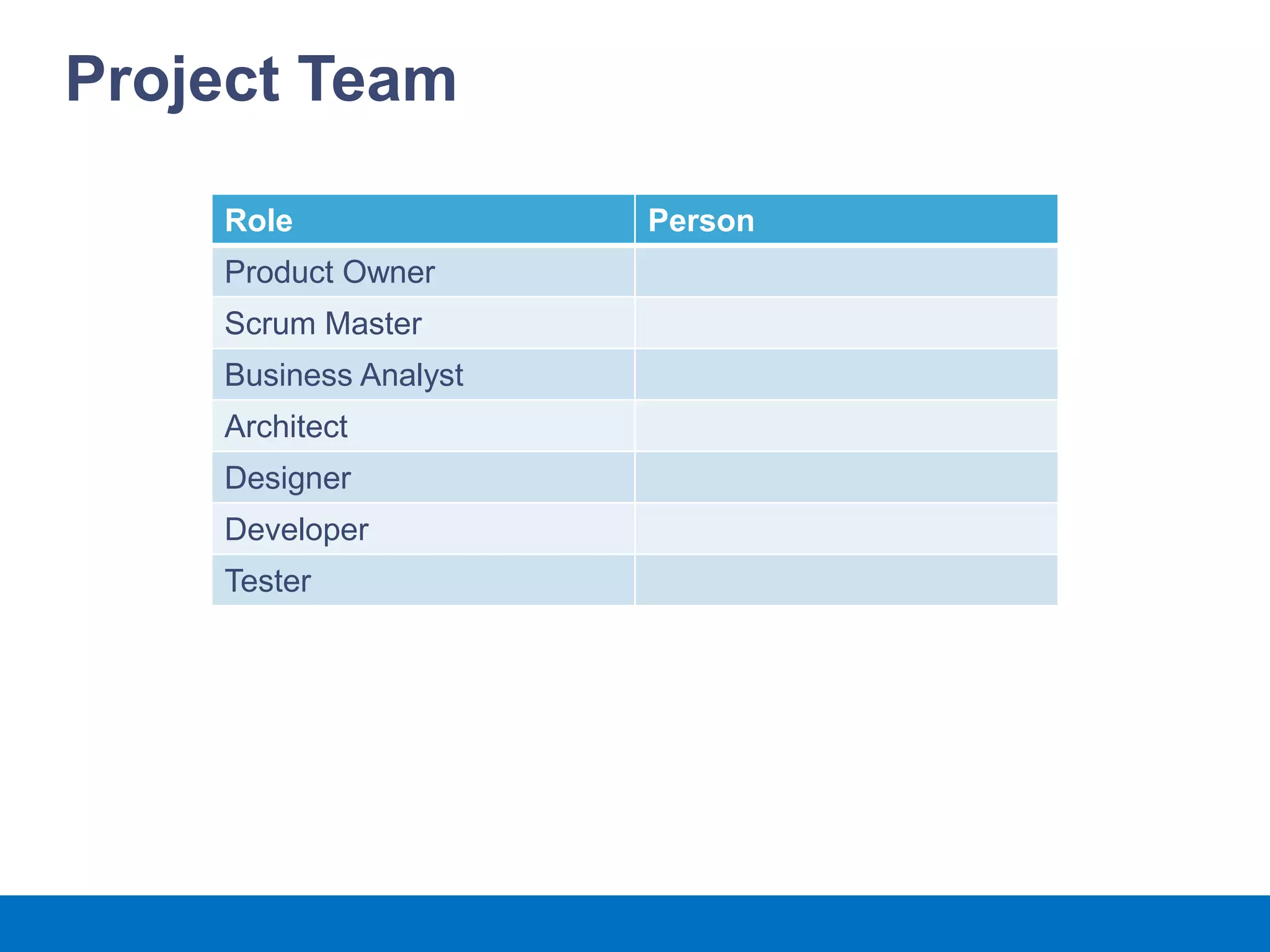 Project Team

| Role | Person |
|---|---|
| Product Owner | |
| Scrum Master | |
| Business Analyst | |
| Architect | |
| Designer | |
| Developer | |
| Tester | |